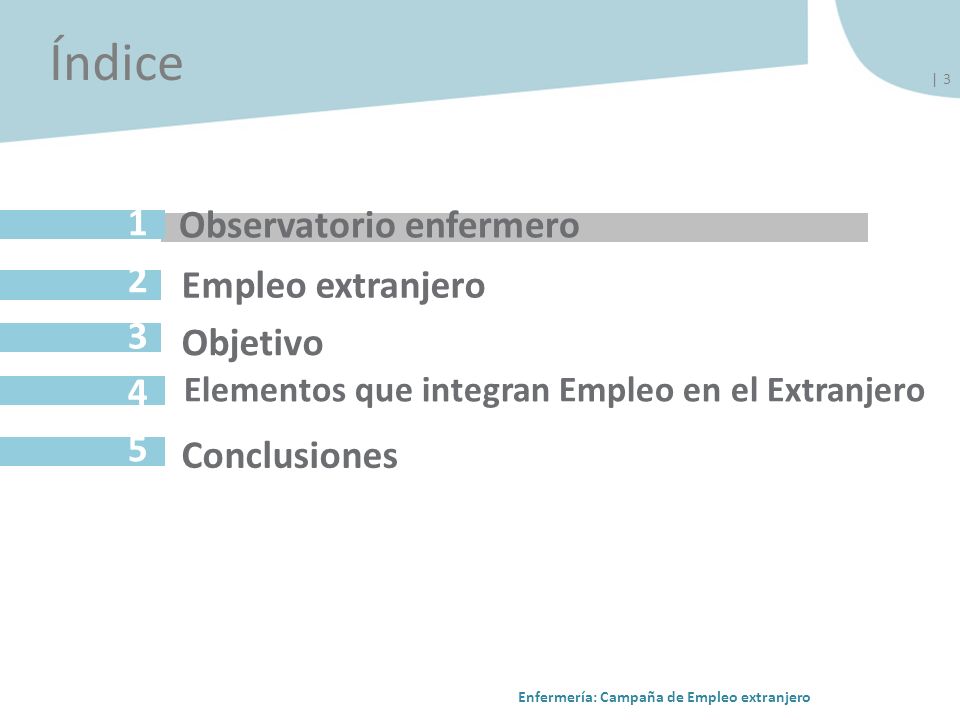 Índice

| 3

1 Observatorio enfermero

2 Empleo extranjero

3 Objetivo

4 Elementos que integran Empleo en el Extranjero

5 Conclusiones

Enfermería: Campaña de Empleo extranjero